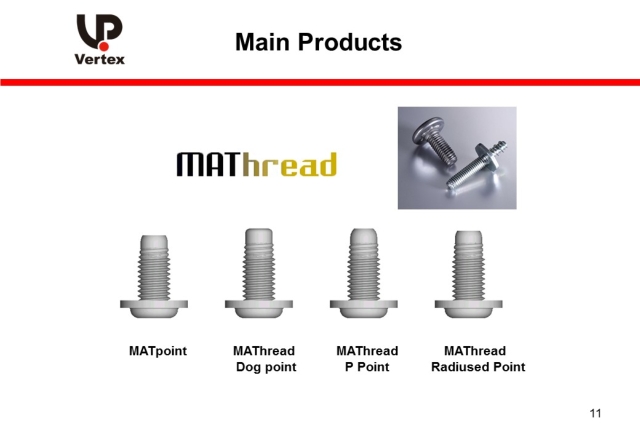 Vertex

Main Products

MAThread

MATpoint

MAThread Dog point

MAThread P Point

MAThread Radiused Point

11